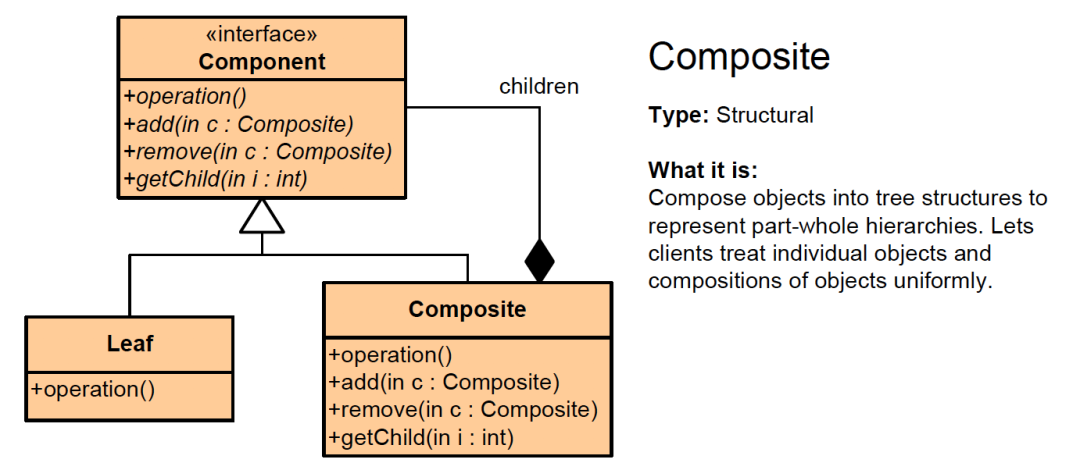 «interface»
Component

+operation()
+add(in c : Composite)
+remove(in c : Composite)
+getChild(in i : int)

children

Leaf

+operation()

Composite

+operation()
+add(in c : Composite)
+remove(in c : Composite)
+getChild(in i : int)

Composite

Type: Structural

What it is:
Compose objects into tree structures to represent part-whole hierarchies. Lets clients treat individual objects and compositions of objects uniformly.